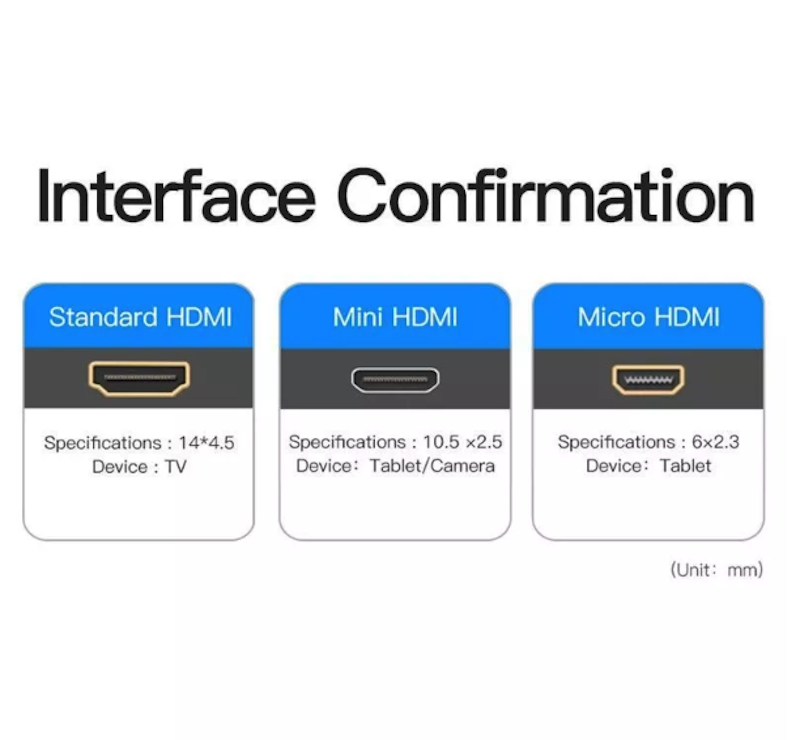 Interface Confirmation

Standard HDMI

Specifications : 14*4.5
Device : TV

Mini HDMI

Specifications : 10.5 ×2.5
Device: Tablet/Camera

Micro HDMI

Specifications : 6×2.3
Device: Tablet

(Unit: mm)